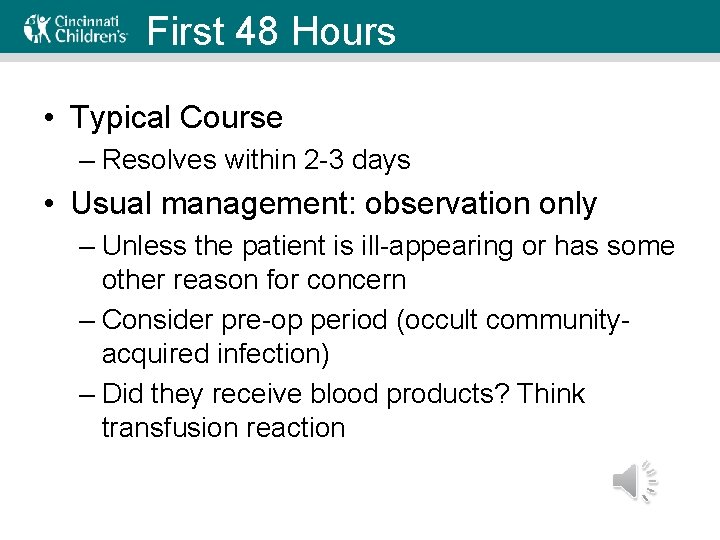 Cincinnati Children's

First 48 Hours

• Typical Course
– Resolves within 2-3 days

• Usual management: observation only
– Unless the patient is ill-appearing or has some other reason for concern
– Consider pre-op period (occult community-acquired infection)
– Did they receive blood products? Think transfusion reaction